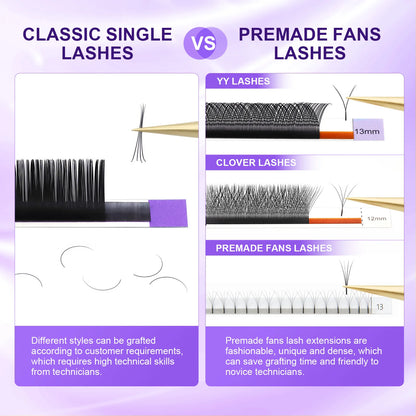 CLASSIC SINGLE LASHES

VS

PREMADE FANS LASHES

Different styles can be grafted according to customer requirements, which requires high technical skills from technicians.

YY LASHES

13mm

CLOVER LASHES

12mm

PREMADE FANS LASHES

13

Premade fans lash extensions are fashionable, unique and dense, which can save grafting time and friendly to novice technicians.